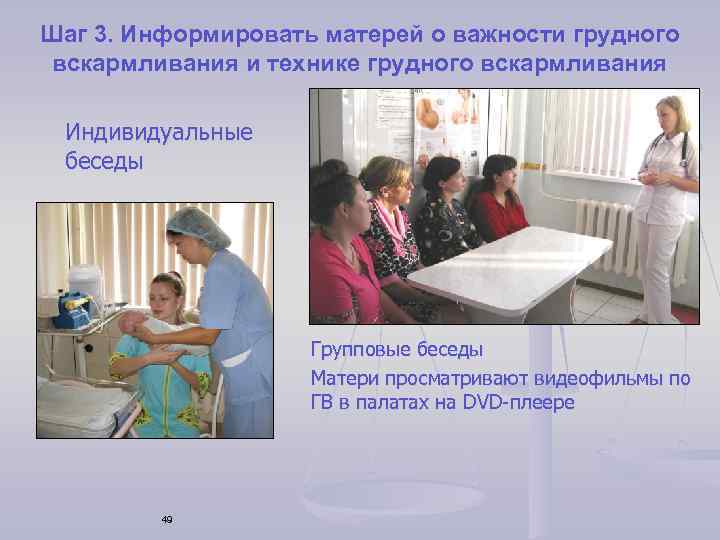 Шаг 3. Информировать матерей о важности грудного вскармливания и технике грудного вскармливания

Индивидуальные беседы

Групповые беседы

Матери просматривают видеофильмы по ГВ в палатах на DVD-плеере

49